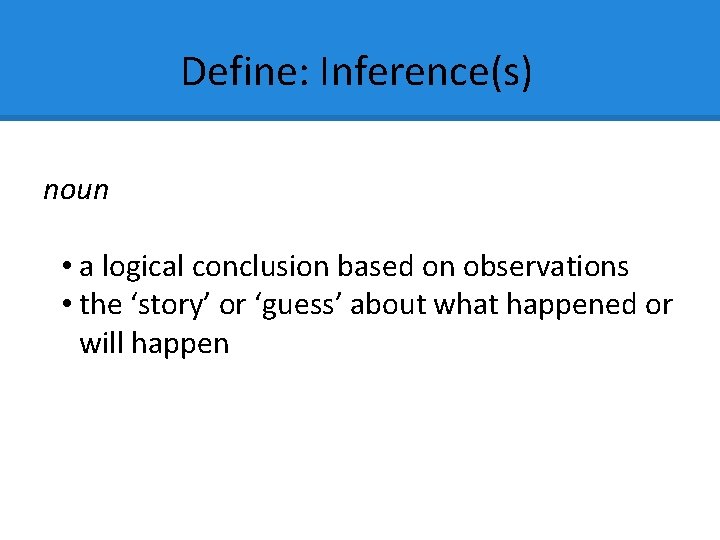 Define: Inference(s)

noun

• a logical conclusion based on observations
• the ‘story’ or ‘guess’ about what happened or will happen